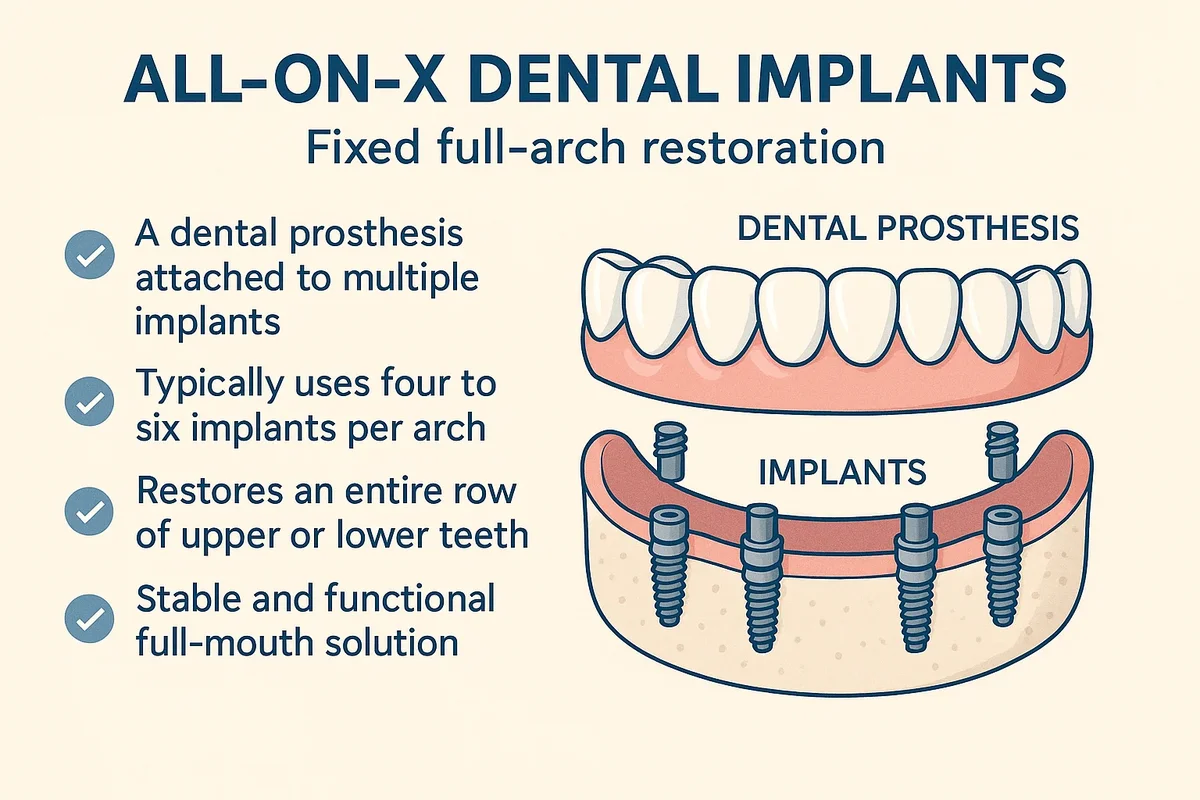 ALL-ON-X DENTAL IMPLANTS
Fixed full-arch restoration

A dental prosthesis attached to multiple implants

Typically uses four to six implants per arch

Restores an entire row of upper or lower teeth

Stable and functional full-mouth solution

DENTAL PROSTHESIS

IMPLANTS